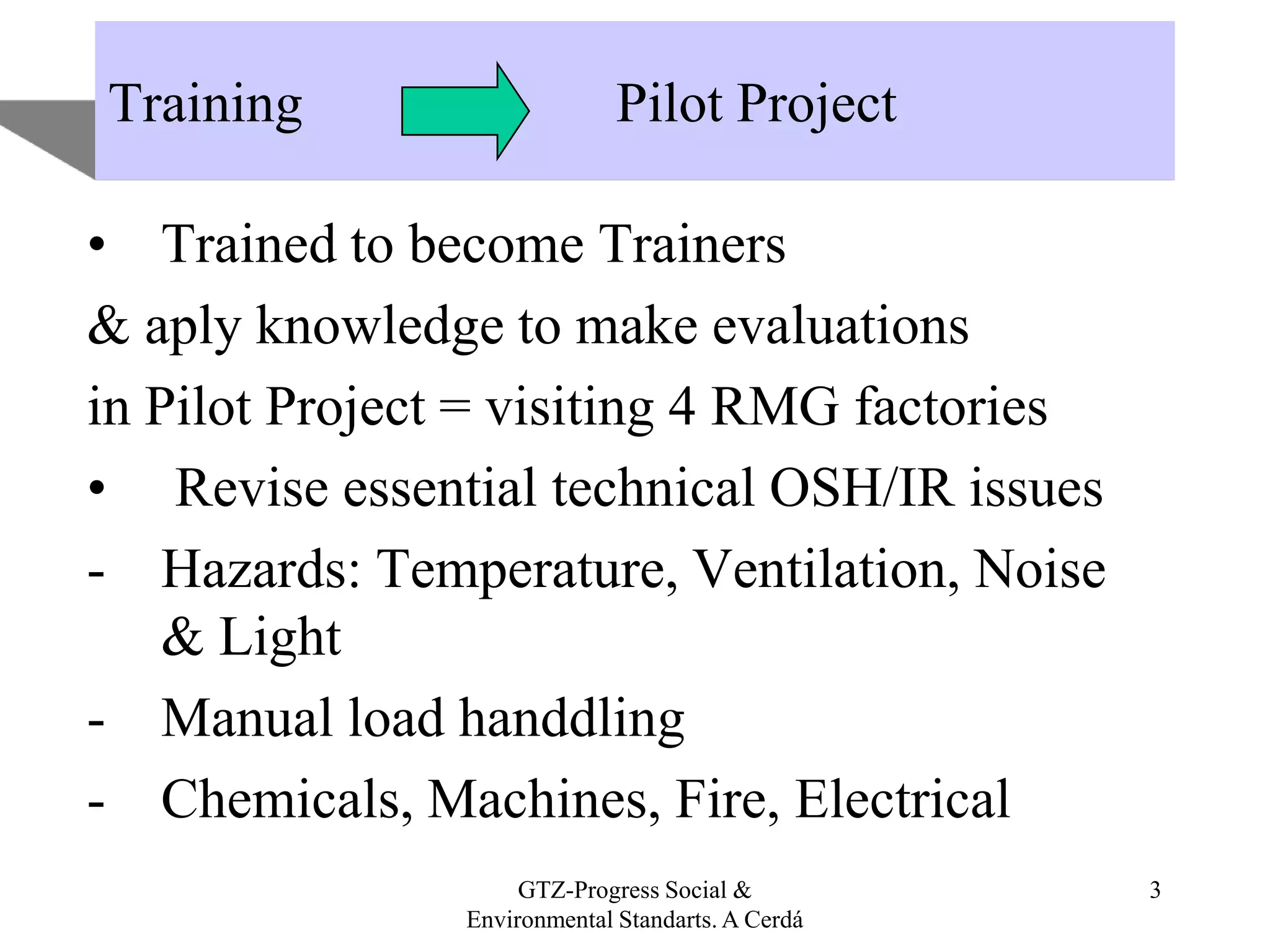 Training Pilot Project

• Trained to become Trainers

& aply knowledge to make evaluations

in Pilot Project = visiting 4 RMG factories

• Revise essential technical OSH/IR issues

- Hazards: Temperature, Ventilation, Noise & Light

- Manual load handdling

- Chemicals, Machines, Fire, Electrical

GTZ-Progress Social & Environmental Standarts. A Cerdá

3